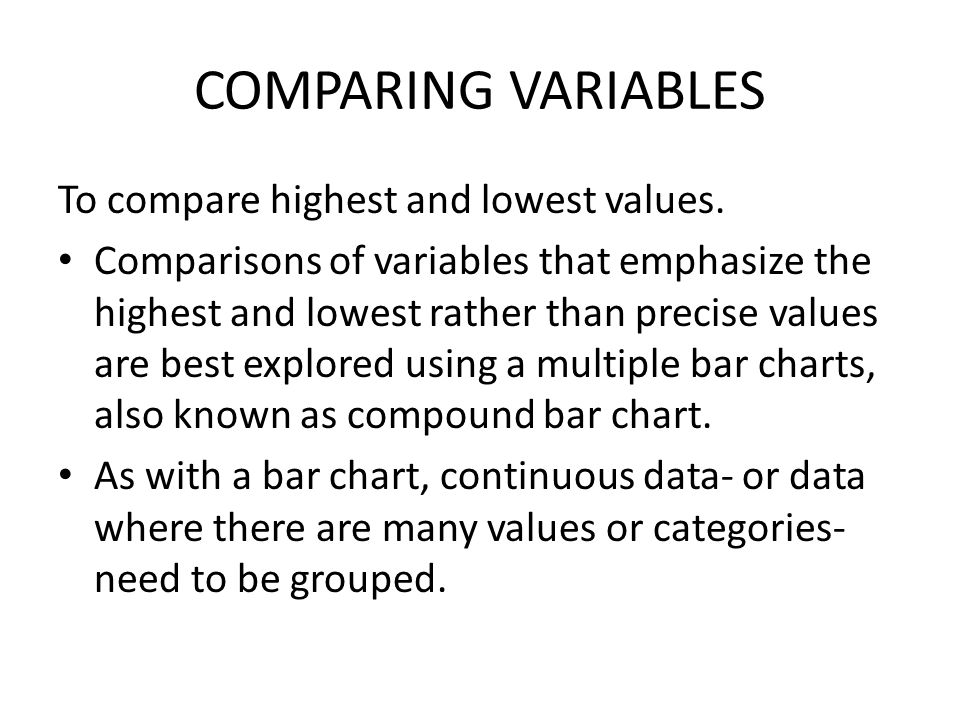 COMPARING VARIABLES

To compare highest and lowest values.

• Comparisons of variables that emphasize the highest and lowest rather than precise values are best explored using a multiple bar charts, also known as compound bar chart.

• As with a bar chart, continuous data- or data where there are many values or categories- need to be grouped.